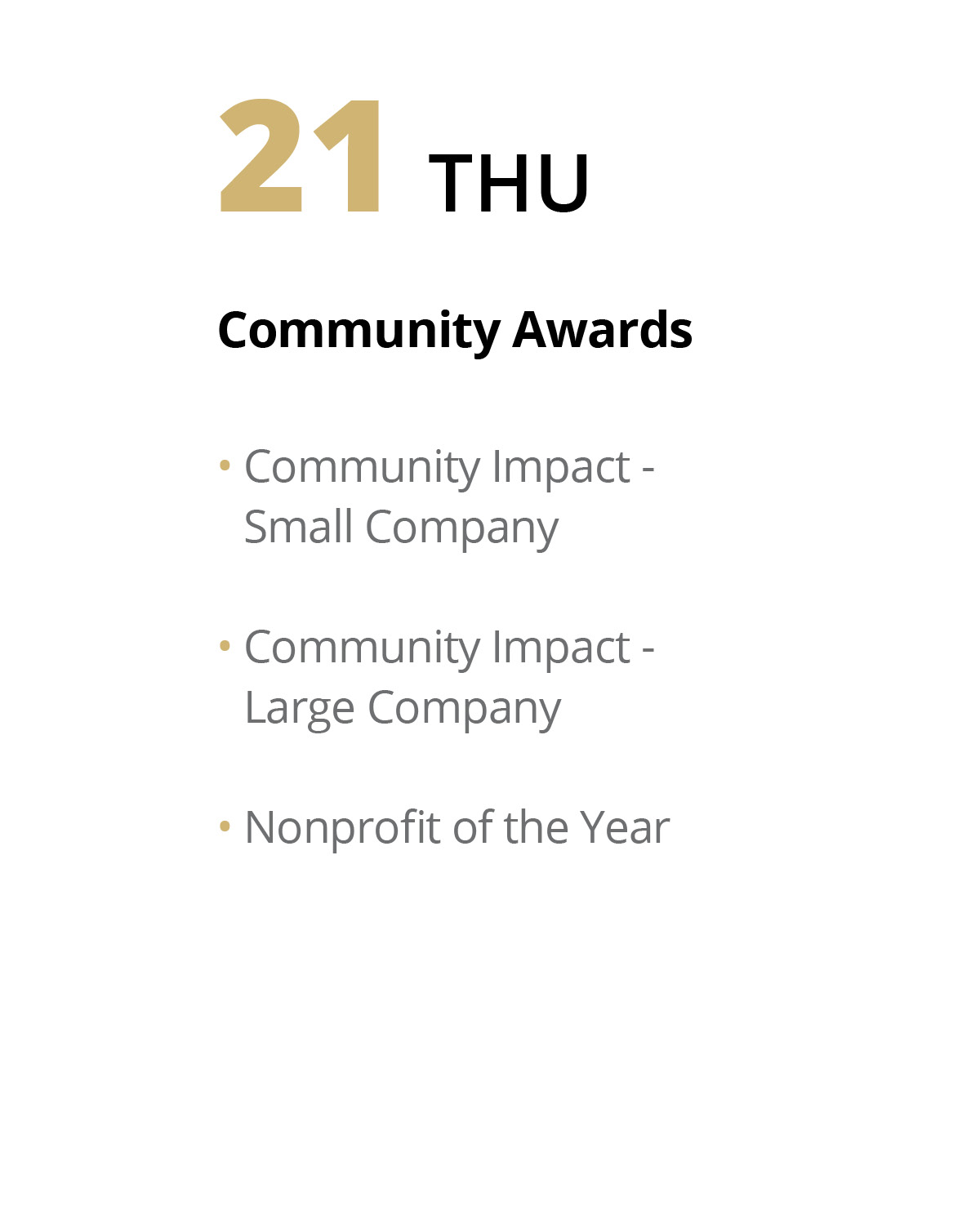 21 THU

Community Awards

• Community Impact - Small Company

• Community Impact - Large Company

• Nonprofit of the Year